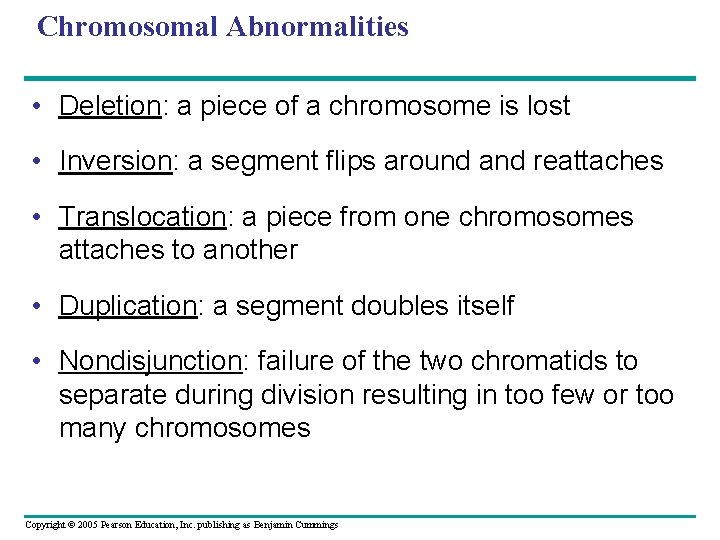 Chromosomal Abnormalities

• Deletion: a piece of a chromosome is lost

• Inversion: a segment flips around and reattaches

• Translocation: a piece from one chromosomes attaches to another

• Duplication: a segment doubles itself

• Nondisjunction: failure of the two chromatids to separate during division resulting in too few or too many chromosomes

Copyright © 2005 Pearson Education, Inc. publishing as Benjamin Cummings